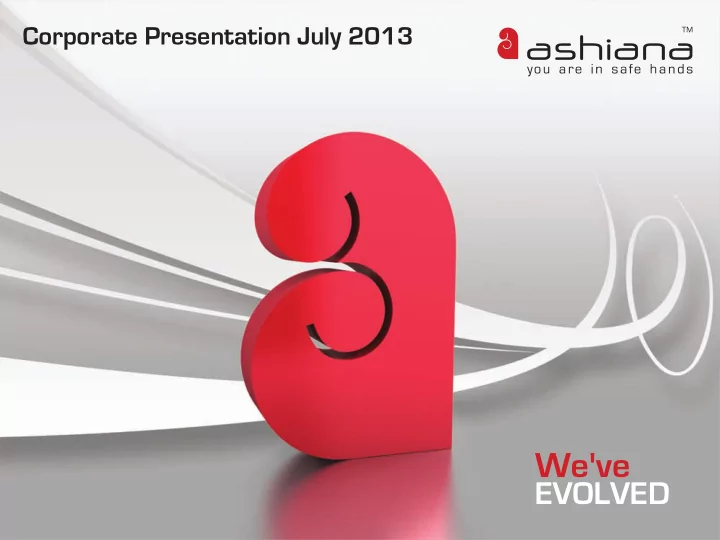 Corporate Presentation July 2013

ashiana™
you are in safe hands

We've
EVOLVED